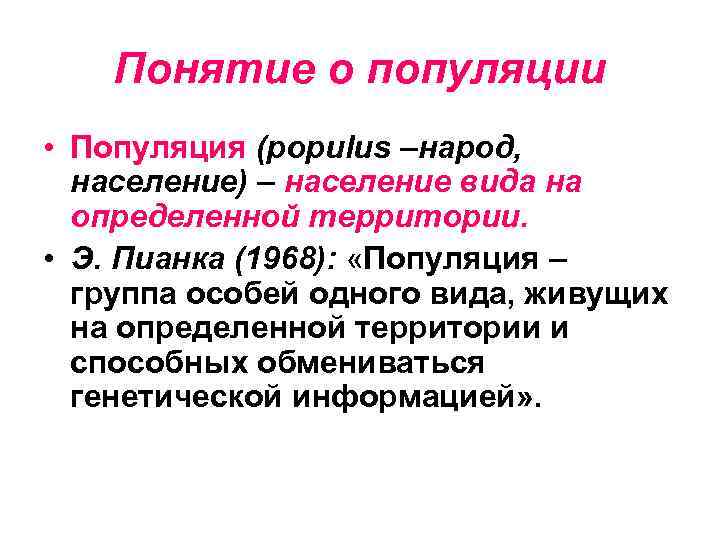 Понятие о популяции

• Популяция (populus –народ, население) – население вида на определенной территории.

• Э. Пианка (1968): «Популяция – группа особей одного вида, живущих на определенной территории и способных обмениваться генетической информацией».